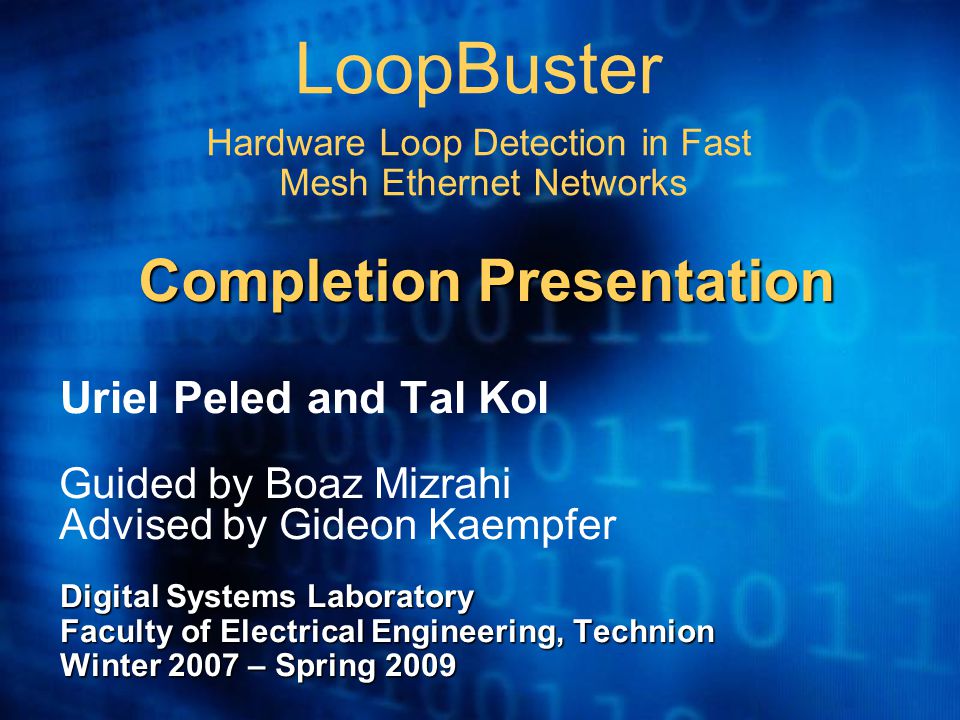 LoopBuster

Hardware Loop Detection in Fast Mesh Ethernet Networks

Completion Presentation

Uriel Peled and Tal Kol

Guided by Boaz Mizrahi
Advised by Gideon Kaempfer

Digital Systems Laboratory
Faculty of Electrical Engineering, Technion
Winter 2007 – Spring 2009